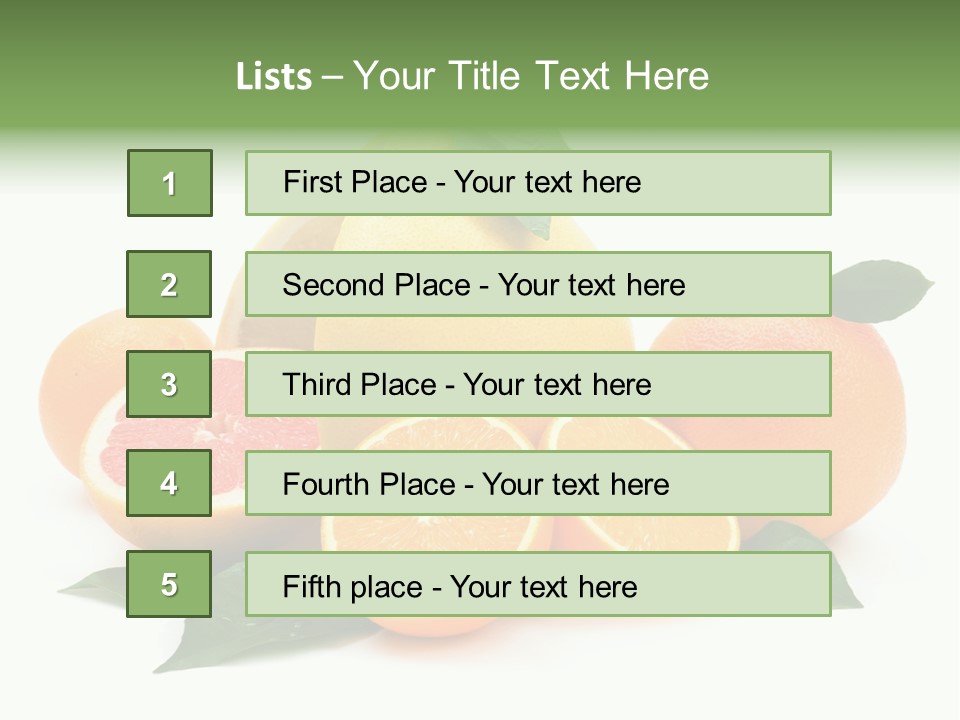 Lists – Your Title Text Here

1

First Place - Your text here

2

Second Place - Your text here

3

Third Place - Your text here

4

Fourth Place - Your text here

5

Fifth place - Your text here